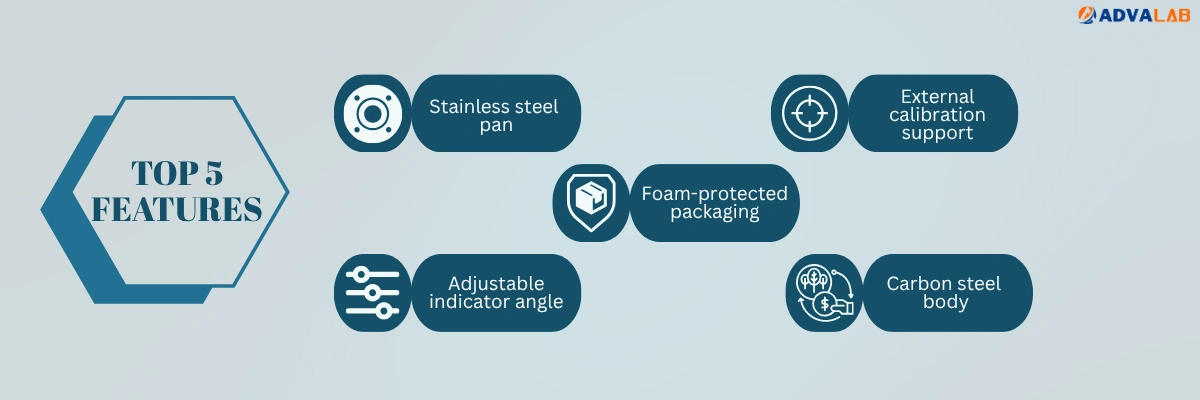 ADVALAB

TOP 5 FEATURES

Stainless steel pan

External calibration support

Foam-protected packaging

Adjustable indicator angle

Carbon steel body